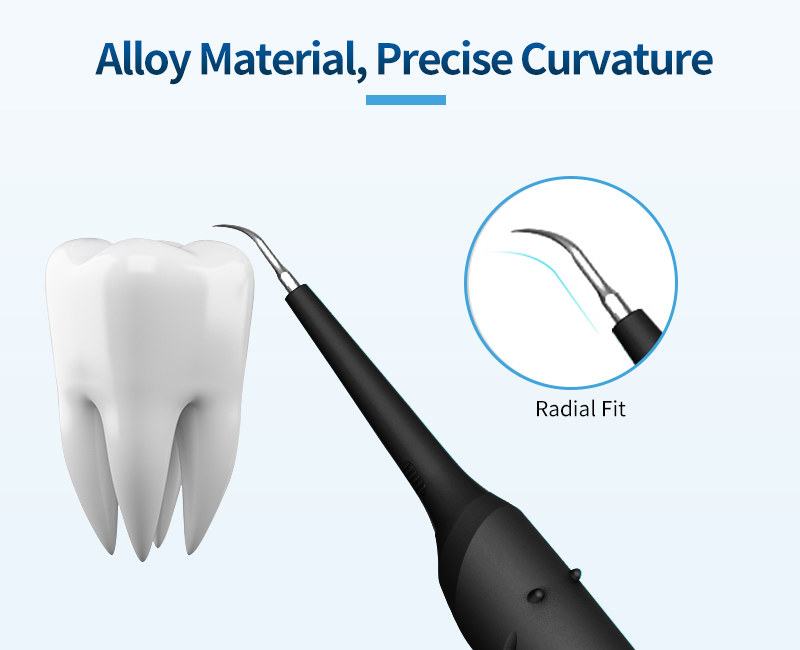 Alloy Material, Precise Curvature

Radial Fit